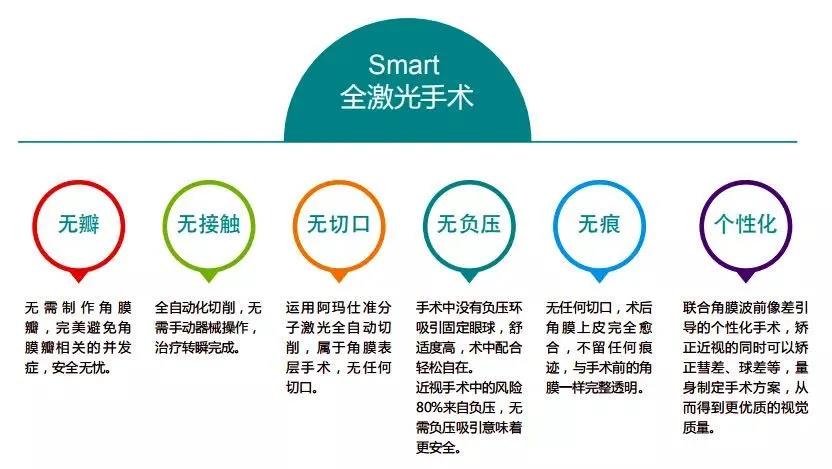 Smart
全激光手术

无瓣

无需制作角膜瓣，完美避免角膜瓣相关的并发症，安全无忧。

无接触

全自动化切削，无需手动器械操作，治疗转瞬完成。

无切口

运用阿玛仕准分子激光全自动切削，属于角膜表层手术，无任何切口。

无负压

手术中没有负压环吸引固定眼球，舒适度高，术中配合轻松自在。
近视手术中的风险80%来自负压，无需负压吸引意味着更安全。

无痕

无任何切口，术后角膜上皮完全愈合，不留任何痕迹，与手术前的角膜一样完整透明。

个性化

联合角膜波前像差引导的个性化手术，矫正近视的同时可以矫正彗差、球差等，量身制定手术方案，从而得到更优质的视觉质量。